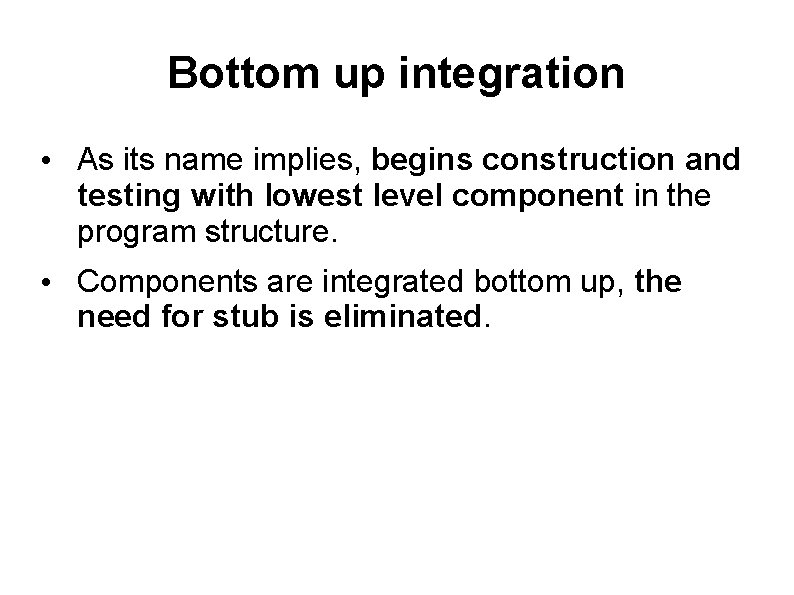 Bottom up integration

• As its name implies, begins construction and testing with lowest level component in the program structure.

• Components are integrated bottom up, the need for stub is eliminated.